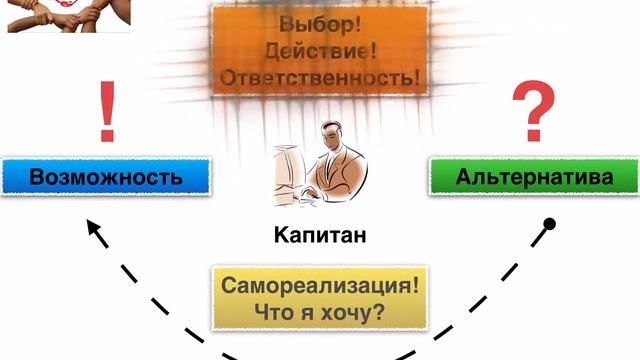 Выбор!
Действие!
Ответственность!

!

?

Возможность

Альтернатива

Капитан

Самореализация!
Что я хочу?